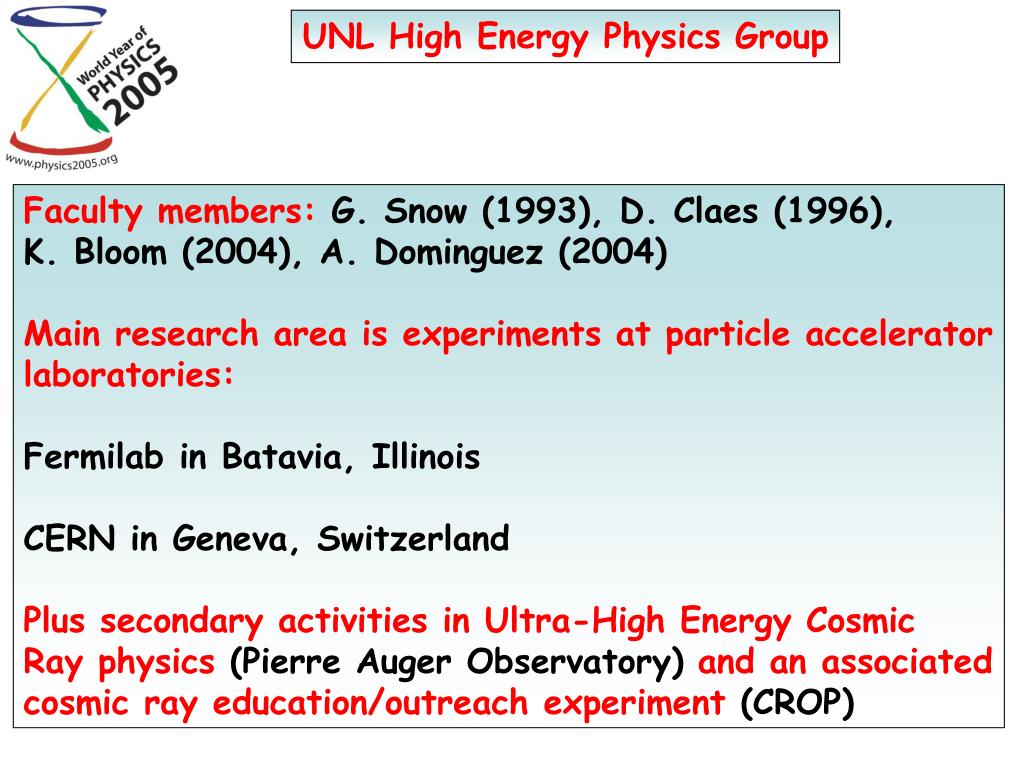 World Year of PHYSICS 2005
www.physics2005.org

UNL High Energy Physics Group

Faculty members: G. Snow (1993), D. Claes (1996), K. Bloom (2004), A. Dominguez (2004)

Main research area is experiments at particle accelerator laboratories:

Fermilab in Batavia, Illinois

CERN in Geneva, Switzerland

Plus secondary activities in Ultra-High Energy Cosmic Ray physics (Pierre Auger Observatory) and an associated cosmic ray education/outreach experiment (CROP)